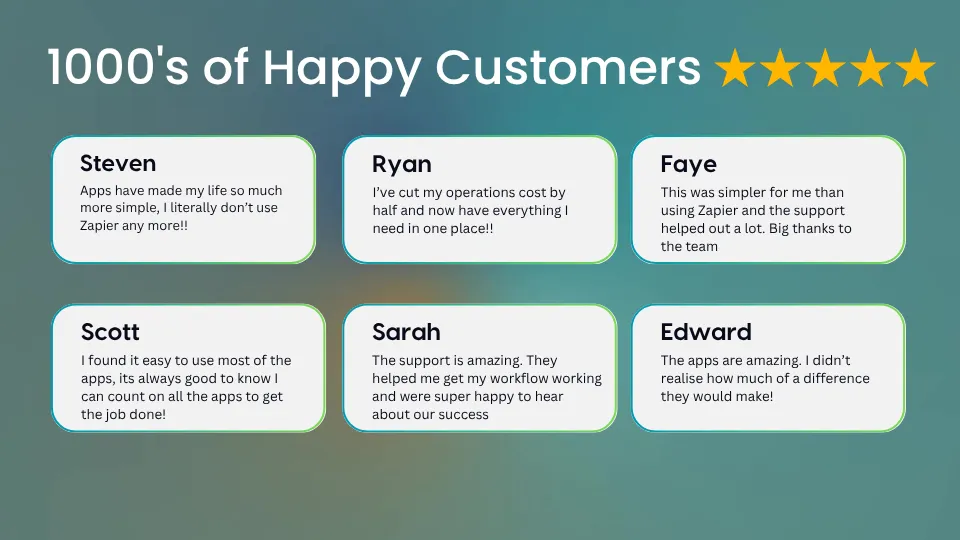 1000's of Happy Customers ★★★★★

Steven
Apps have made my life so much more simple, I literally don't use Zapier any more!!

Ryan
I've cut my operations cost by half and now have everything I need in one place!!

Faye
This was simpler for me than using Zapier and the support helped out a lot. Big thanks to the team

Scott
I found it easy to use most of the apps, its always good to know I can count on all the apps to get the job done!

Sarah
The support is amazing. They helped me get my workflow working and were super happy to hear about our success

Edward
The apps are amazing. I didn't realise how much of a difference they would make!